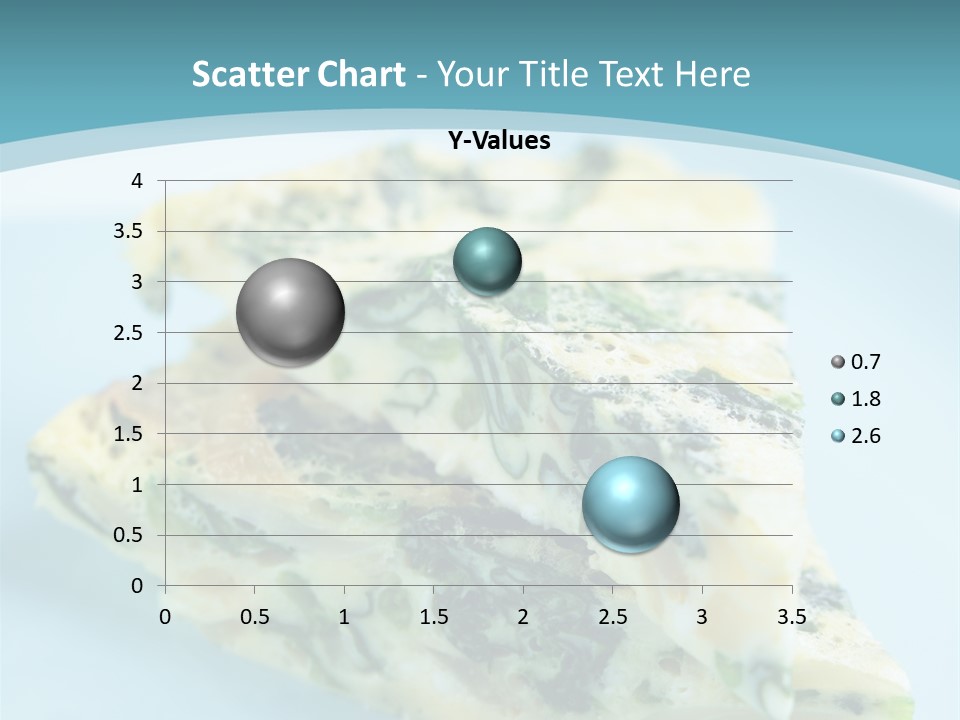 Scatter Chart - Your Title Text Here

Y-Values

4
3.5
3
2.5
2
1.5
1
0.5
0

0 0.5 1 1.5 2 2.5 3 3.5

0.7
1.8
2.6